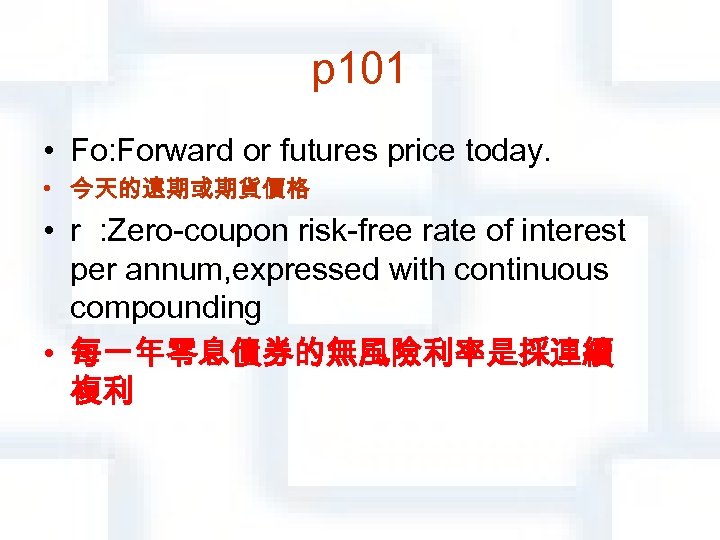 p101

• Fo:Forward or futures price today.
• 今天的遠期或期貨價格
• r :Zero-coupon risk-free rate of interest per annum,expressed with continuous compounding
• 每一年零息債券的無風險利率是採連續複利